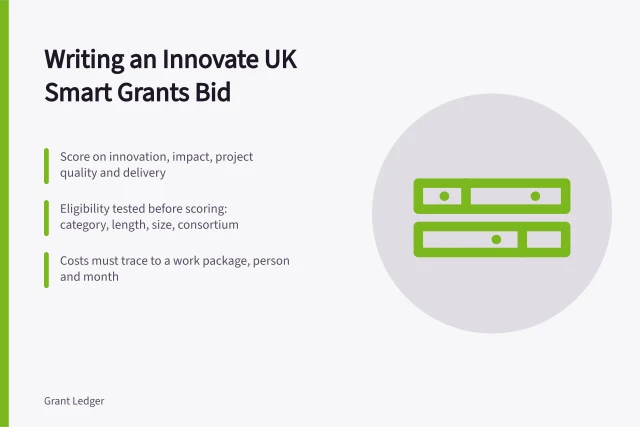 Writing an Innovate UK Smart Grants Bid

Score on innovation, impact, project quality and delivery

Eligibility tested before scoring: category, length, size, consortium

Costs must trace to a work package, person and month

Grant Ledger